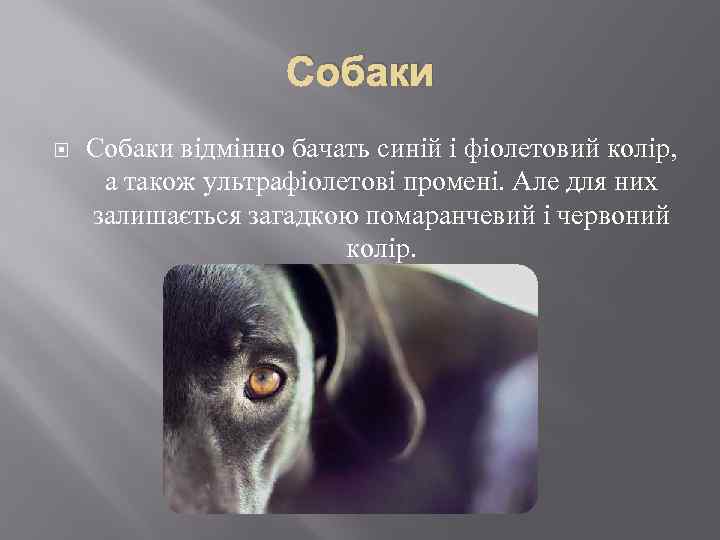 Собаки

Собаки відмінно бачать синій і фіолетовий колір, а також ультрафіолетові промені. Але для них залишається загадкою помаранчевий і червоний колір.